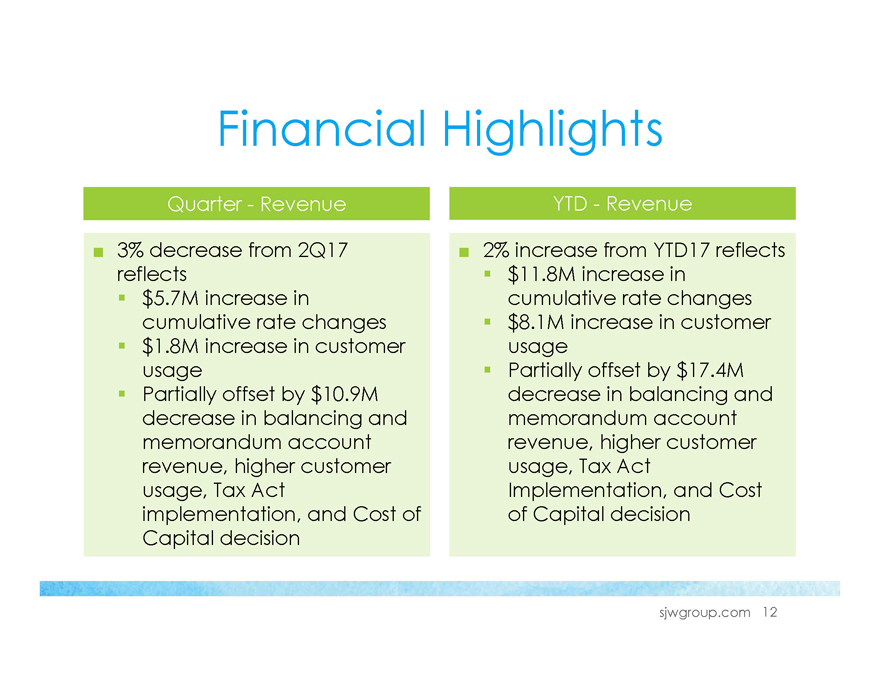 Financial Highlights

Quarter - Revenue

■ 3% decrease from 2Q17 reflects
▪ \$5.7M increase in cumulative rate changes
▪ \$1.8M increase in customer usage
▪ Partially offset by \$10.9M decrease in balancing and memorandum account revenue, higher customer usage, Tax Act implementation, and Cost of Capital decision

YTD - Revenue

■ 2% increase from YTD17 reflects
▪ \$11.8M increase in cumulative rate changes
▪ \$8.1M increase in customer usage
▪ Partially offset by \$17.4M decrease in balancing and memorandum account revenue, higher customer usage, Tax Act Implementation, and Cost of Capital decision

sjwgroup.com 12